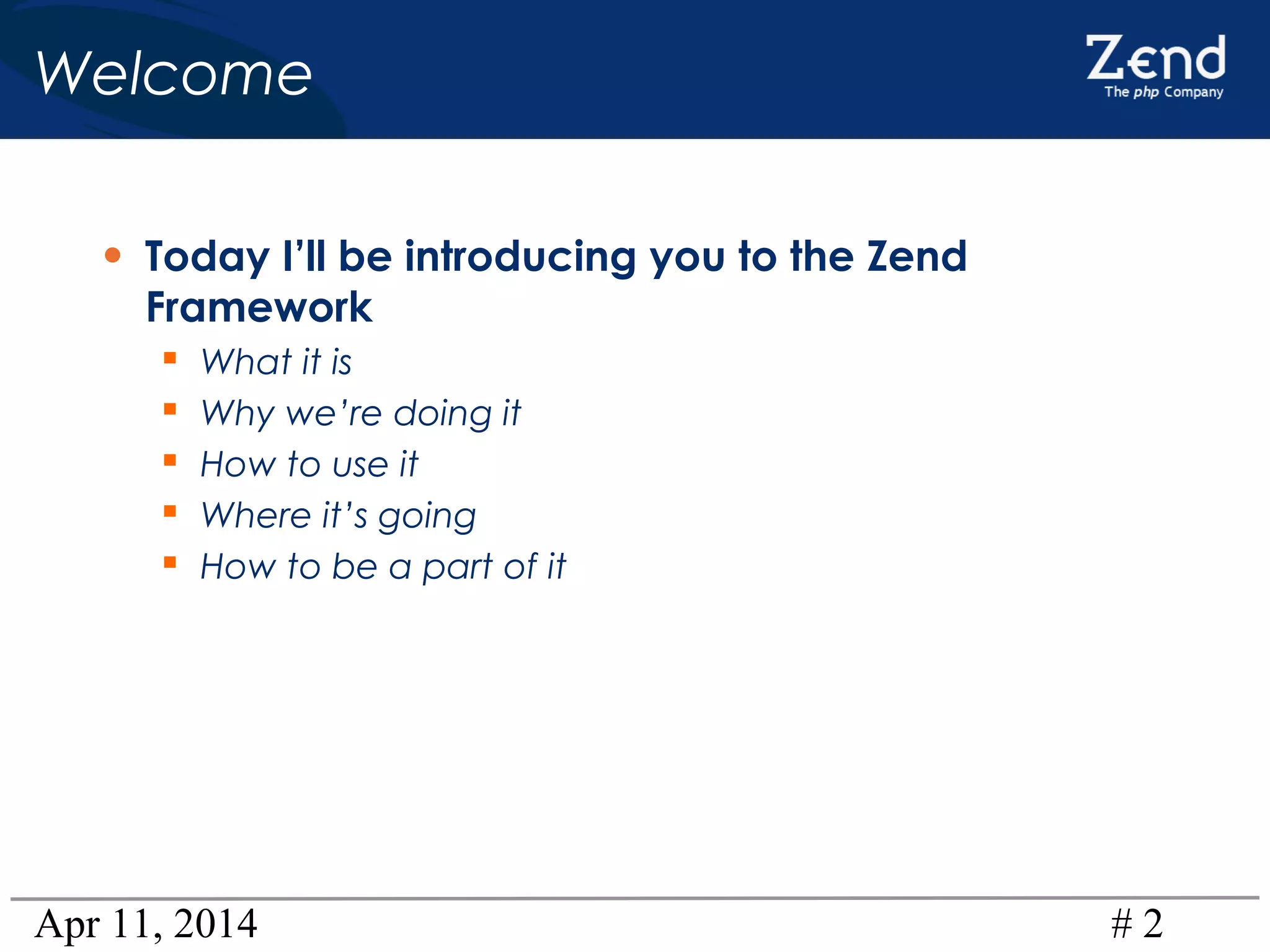 Welcome

Zend
The php Company

• Today I'll be introducing you to the Zend Framework
  ▪ What it is
  ▪ Why we're doing it
  ▪ How to use it
  ▪ Where it's going
  ▪ How to be a part of it

Apr 11, 2014

# 2